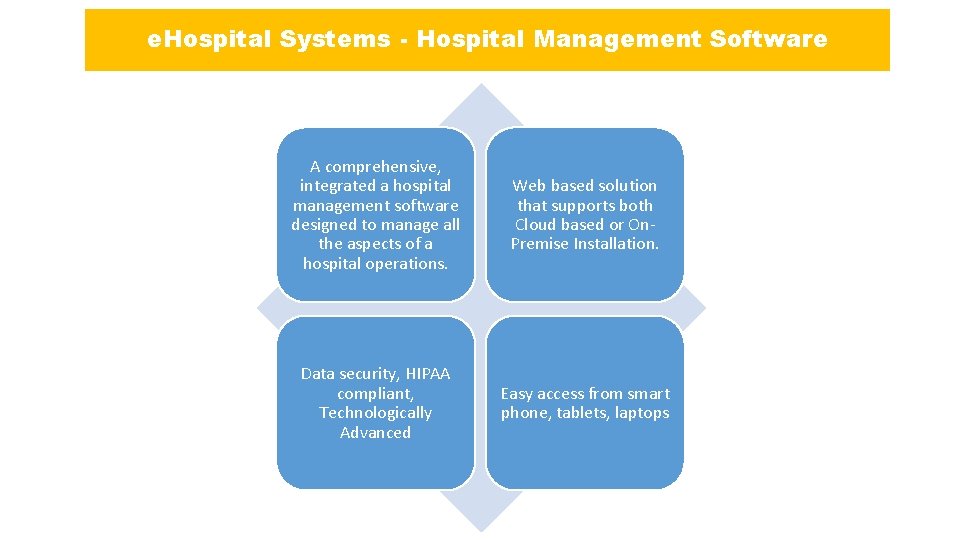 eHospital Systems - Hospital Management Software

A comprehensive, integrated a hospital management software designed to manage all the aspects of a hospital operations.

Web based solution that supports both Cloud based or On-Premise Installation.

Data security, HIPAA compliant, Technologically Advanced

Easy access from smart phone, tablets, laptops